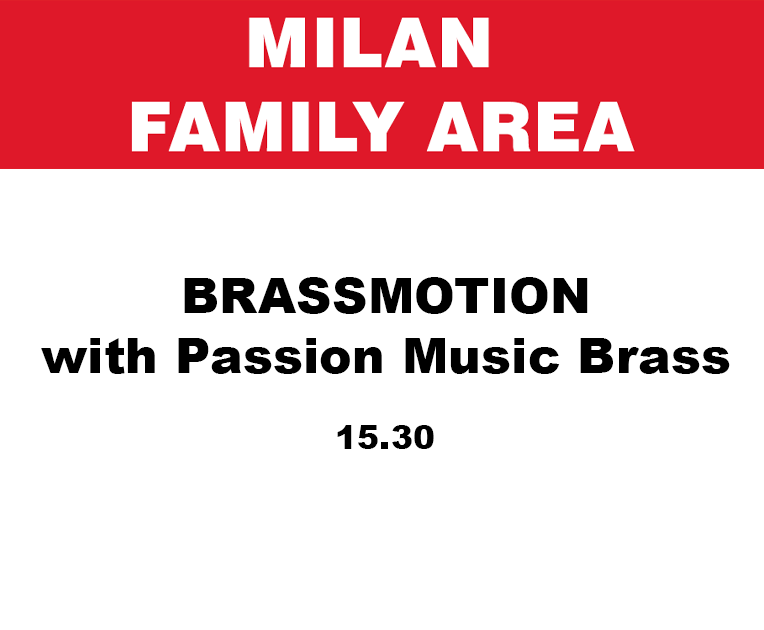 MILAN
FAMILY AREA

BRASSMOTION
with Passion Music Brass

15.30